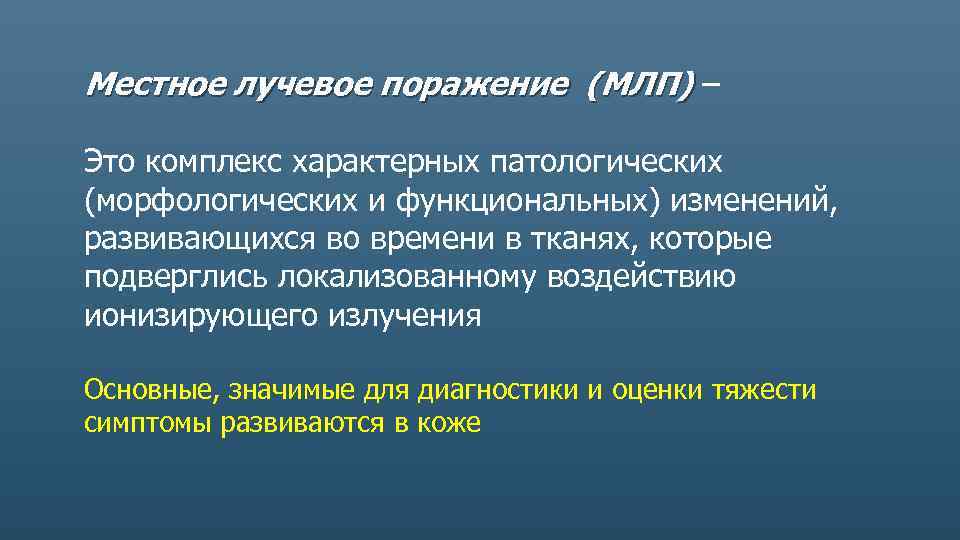 Местное лучевое поражение (МЛП) –

Это комплекс характерных патологических (морфологических и функциональных) изменений, развивающихся во времени в тканях, которые подверглись локализованному воздействию ионизирующего излучения

Основные, значимые для диагностики и оценки тяжести симптомы развиваются в коже